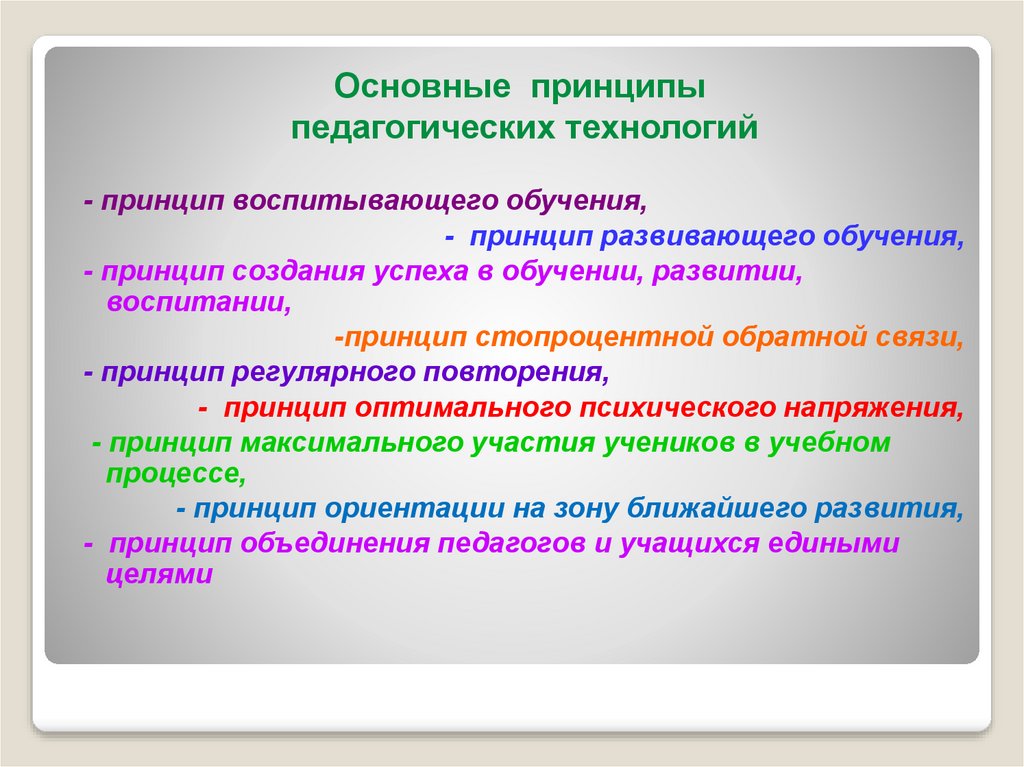 Основные принципы педагогических технологий

- принцип воспитывающего обучения,

- принцип развивающего обучения,

- принцип создания успеха в обучении, развитии, воспитании,

-принцип стопроцентной обратной связи,

- принцип регулярного повторения,

- принцип оптимального психического напряжения,

- принцип максимального участия учеников в учебном процессе,

- принцип ориентации на зону ближайшего развития,

- принцип объединения педагогов и учащихся едиными целями